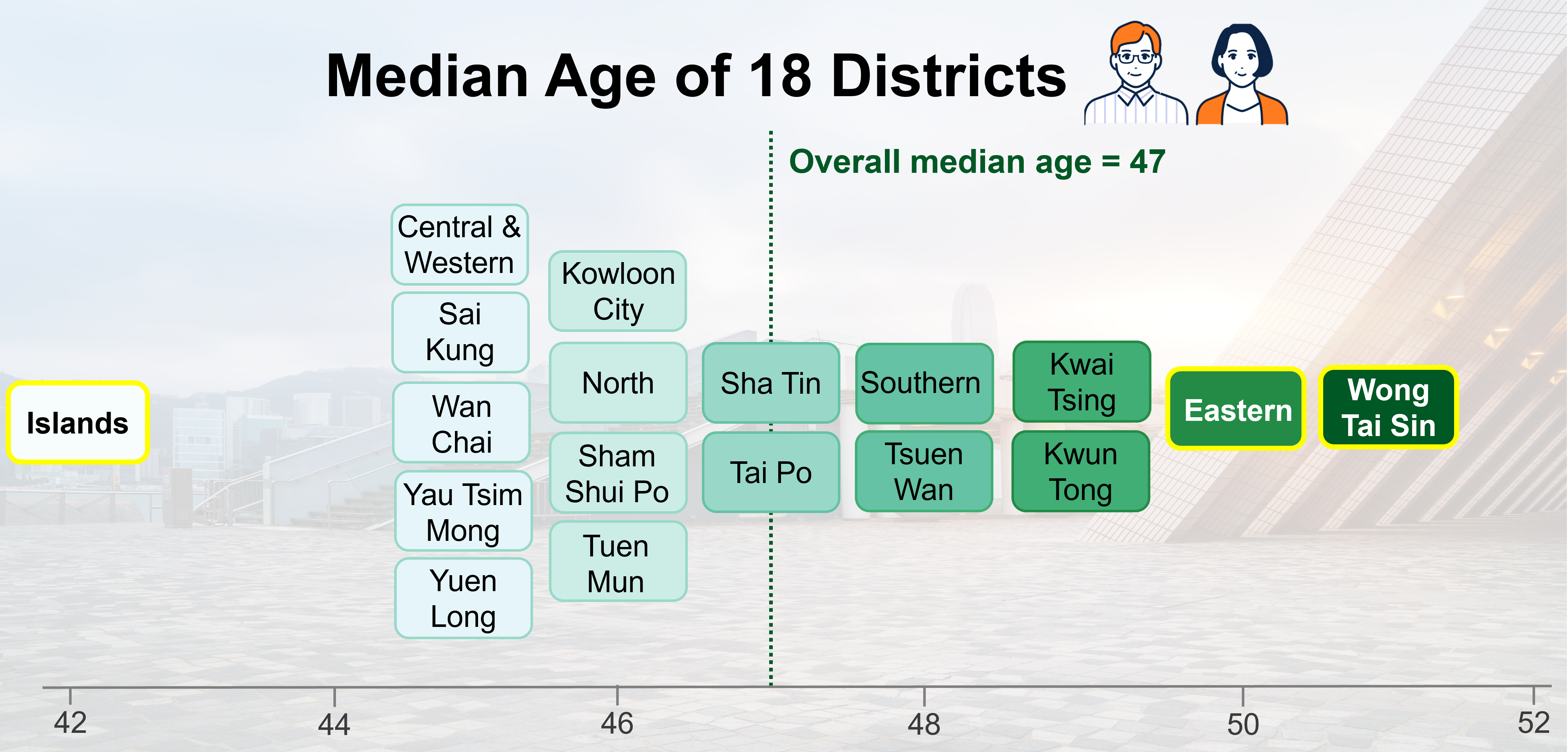 Median Age of 18 Districts

Overall median age = 47

Islands

Central & Western

Sai Kung

Wan Chai

Yau Tsim Mong

Yuen Long

Kowloon City

North

Sham Shui Po

Tuen Mun

Sha Tin

Tai Po

Southern

Tsuen Wan

Kwai Tsing

Kwun Tong

Eastern

Wong Tai Sin

42 44 46 48 50 52